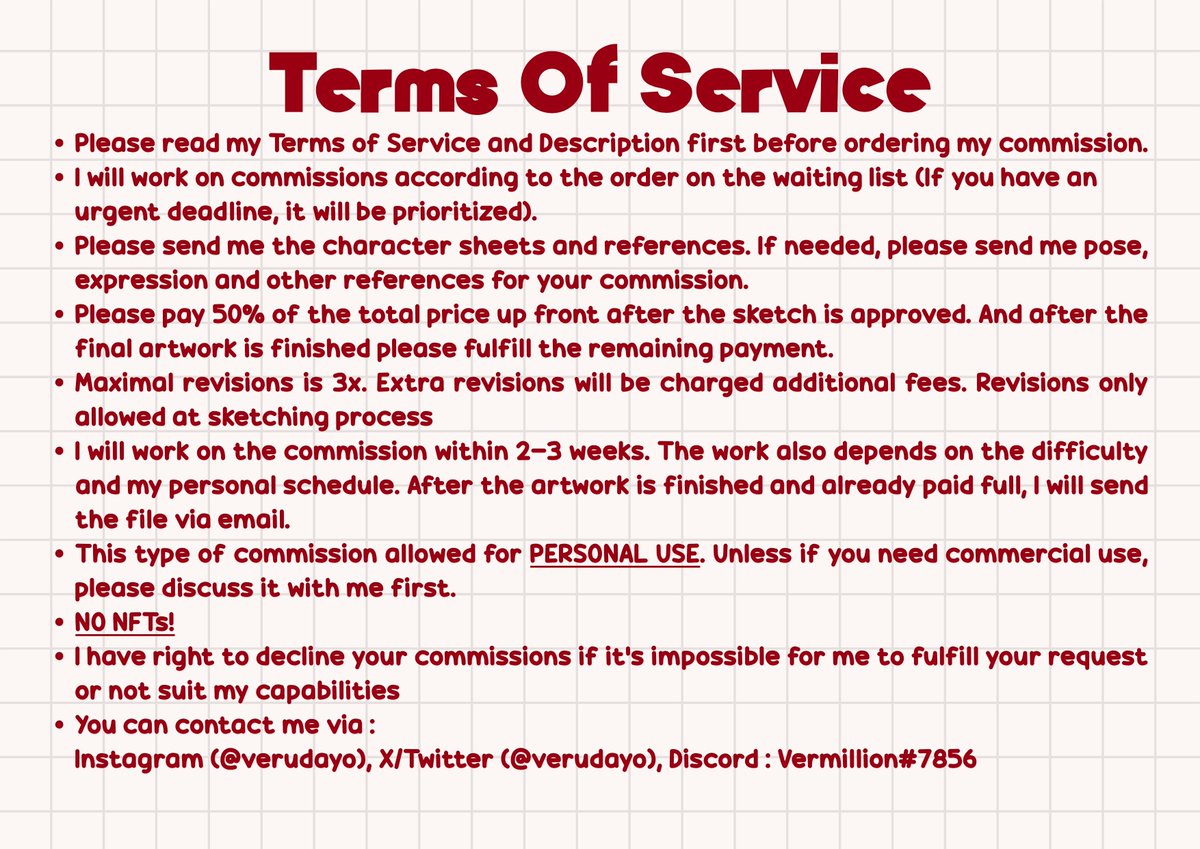 Terms Of Service

• Please read my Terms of Service and Description first before ordering my commission.
• I will work on commissions according to the order on the waiting list (If you have an urgent deadline, it will be prioritized).
• Please send me the character sheets and references. If needed, please send me pose, expression and other references for your commission.
• Please pay 50% of the total price up front after the sketch is approved. And after the final artwork is finished please fulfill the remaining payment.
• Maximal revisions is 3x. Extra revisions will be charged additional fees. Revisions only allowed at sketching process
• I will work on the commission within 2-3 weeks. The work also depends on the difficulty and my personal schedule. After the artwork is finished and already paid full, I will send the file via email.
• This type of commission allowed for PERSONAL USE. Unless if you need commercial use, please discuss it with me first.
• NO NFTs!
• I have right to decline your commissions if it's impossible for me to fulfill your request or not suit my capabilities
• You can contact me via :
Instagram (@verudayo), X/Twitter (@verudayo), Discord : Vermillion#7856